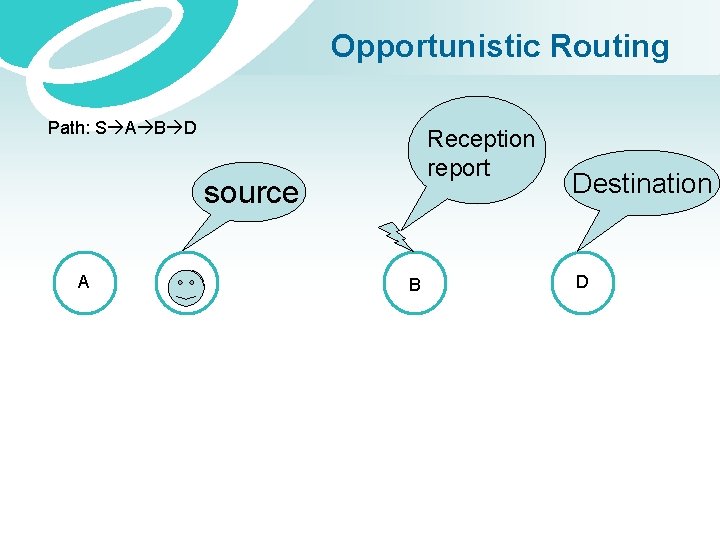 Opportunistic Routing

Path: S→A→B→D

source

Reception report

Destination

A

B

D